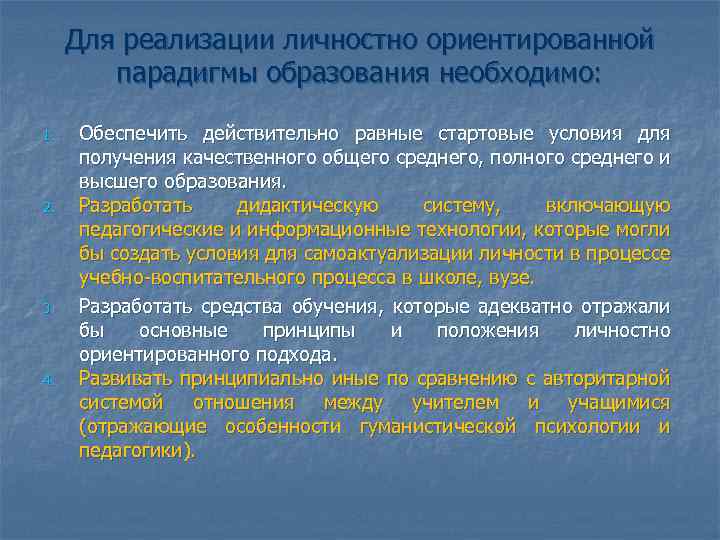 Для реализации личностно ориентированной парадигмы образования необходимо:

1. Обеспечить действительно равные стартовые условия для получения качественного общего среднего, полного среднего и высшего образования.
2. Разработать дидактическую систему, включающую педагогические и информационные технологии, которые могли бы создать условия для самоактуализации личности в процессе учебно-воспитательного процесса в школе, вузе.
3. Разработать средства обучения, которые адекватно отражали бы основные принципы и положения личностно ориентированного подхода.
4. Развивать принципиально иные по сравнению с авторитарной системой отношения между учителем и учащимися (отражающие особенности гуманистической психологии и педагогики).